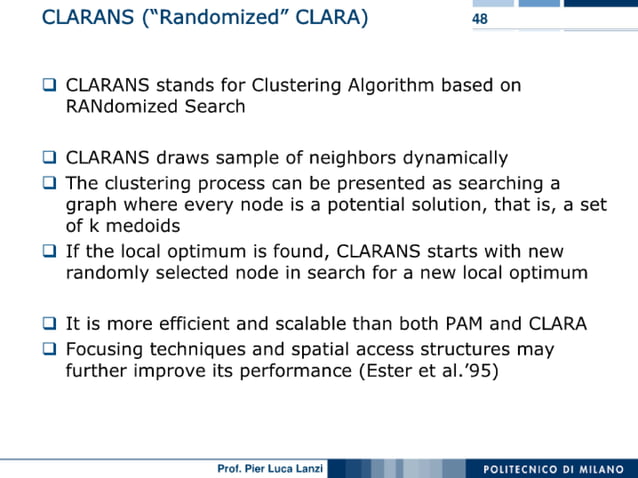 CLARANS (“Randomized” CLARA)

48

❑ CLARANS stands for Clustering Algorithm based on RANdomized Search

❑ CLARANS draws sample of neighbors dynamically

❑ The clustering process can be presented as searching a graph where every node is a potential solution, that is, a set of k medoids

❑ If the local optimum is found, CLARANS starts with new randomly selected node in search for a new local optimum

❑ It is more efficient and scalable than both PAM and CLARA

❑ Focusing techniques and spatial access structures may further improve its performance (Ester et al.’95)

Prof. Pier Luca Lanzi

POLITECNICO DI MILANO